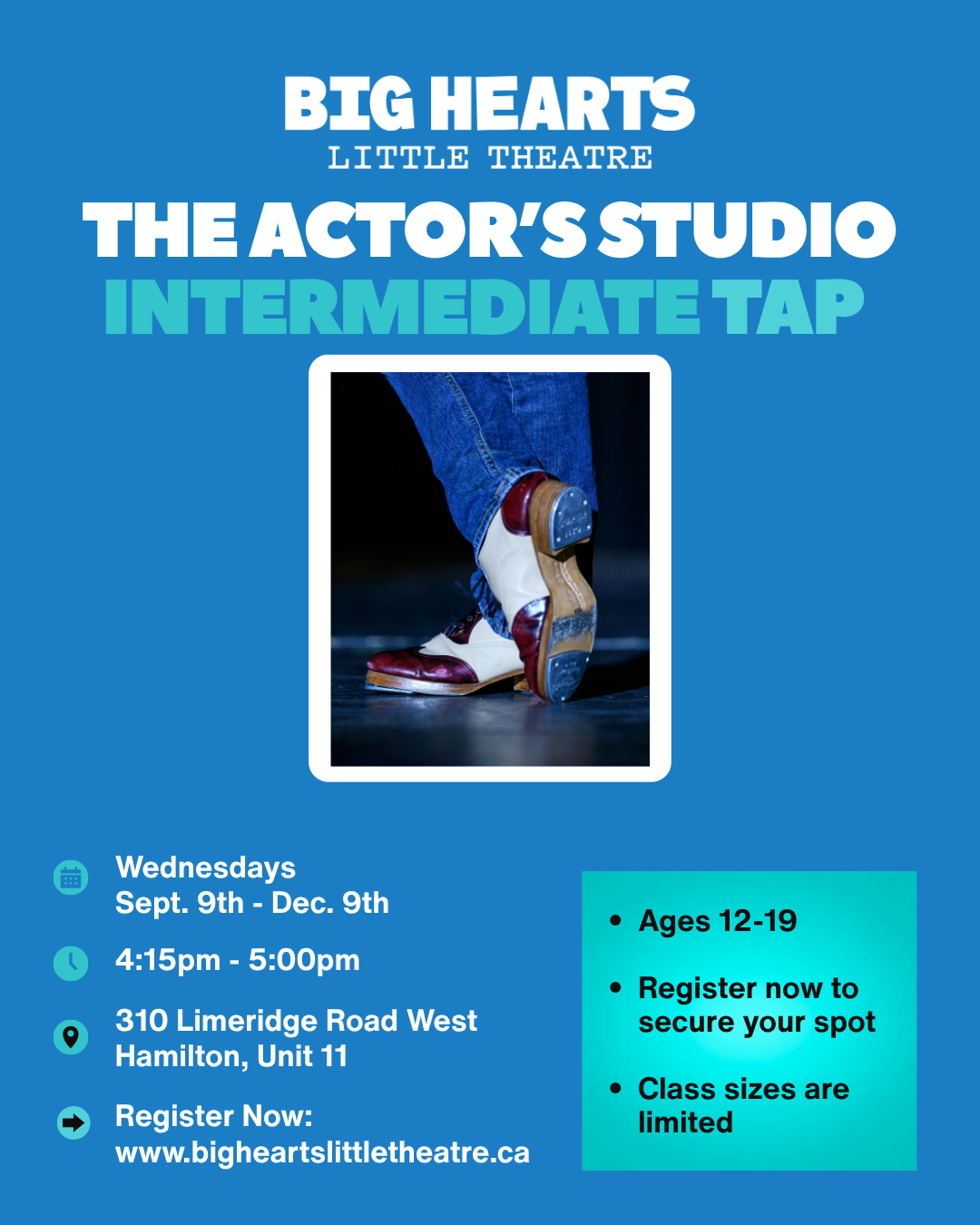 BIG HEARTS
LITTLE THEATRE

THE ACTOR'S STUDIO
INTERMEDIATE TAP

Wednesdays
Sept. 9th - Dec. 9th

4:15pm - 5:00pm

310 Limeridge Road West
Hamilton, Unit 11

Register Now:
www.bigheartslittletheatre.ca

• Ages 12-19

• Register now to secure your spot

• Class sizes are limited